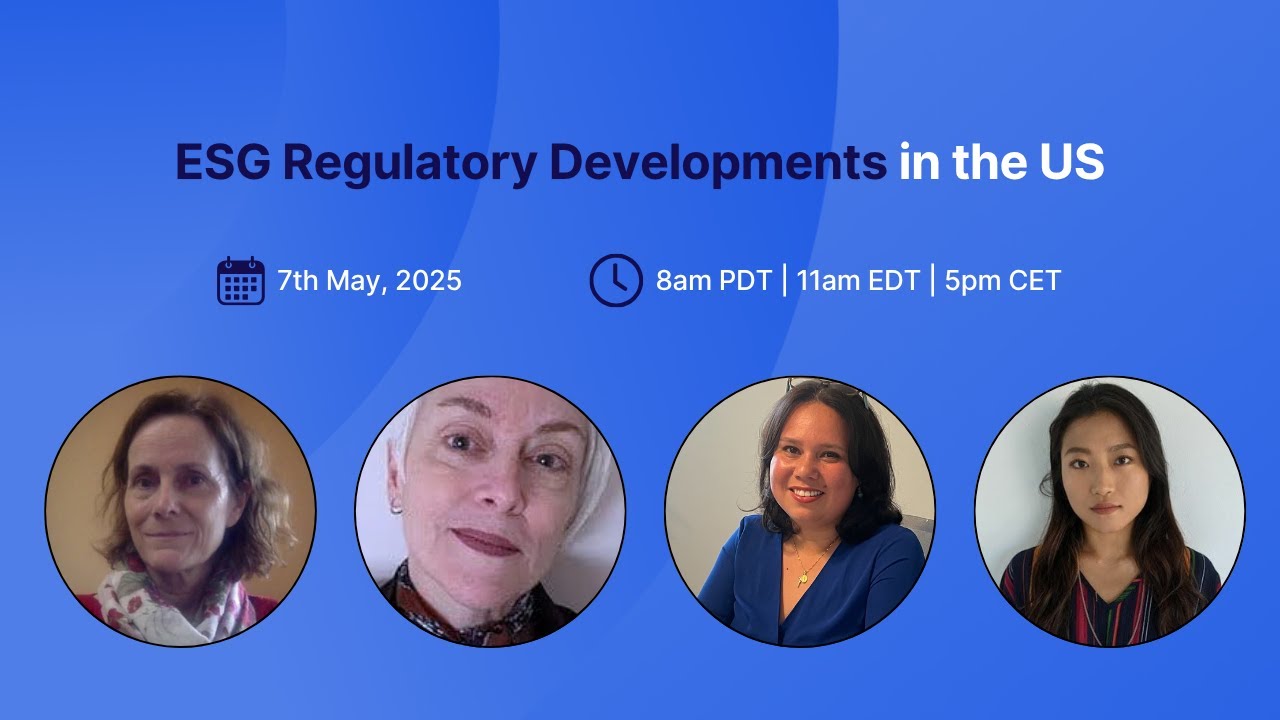 ESG Regulatory Developments in the US

7th May, 2025

8am PDT | 11am EDT | 5pm CET